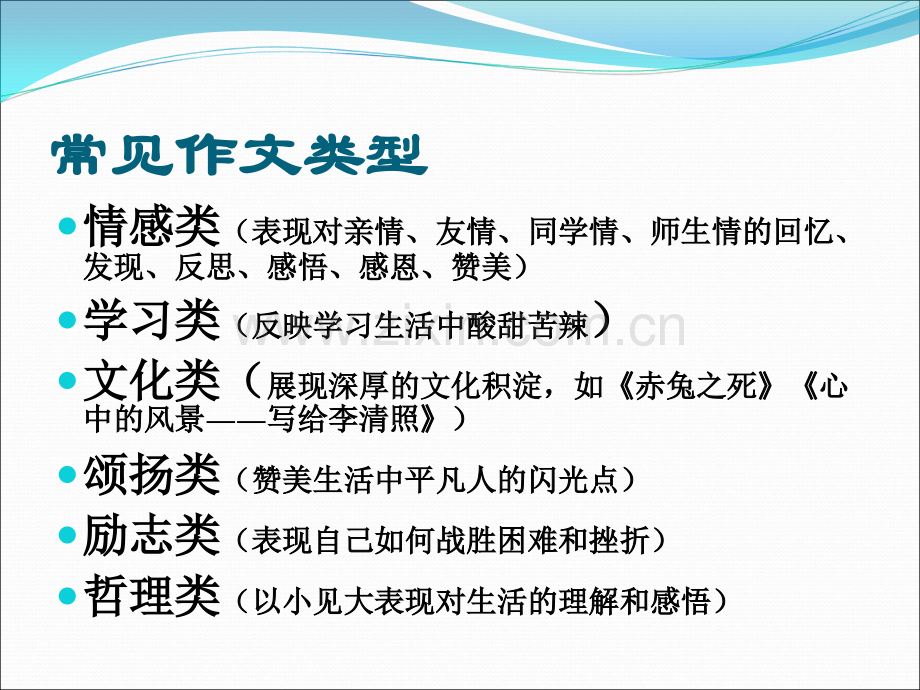 常见作文类型

情感类（表现对亲情、友情、同学情、师生情的回忆、发现、反思、感悟、感恩、赞美）

学习类（反映学习生活中酸甜苦辣）

文化类（展现深厚的文化积淀，如《赤兔之死》《心中的风景——写给李清照》）

颂扬类（赞美生活中平凡人的闪光点）

励志类（表现自己如何战胜困难和挫折）

哲理类（以小见大表现对生活的理解和感悟）

www.zixin.com.cn